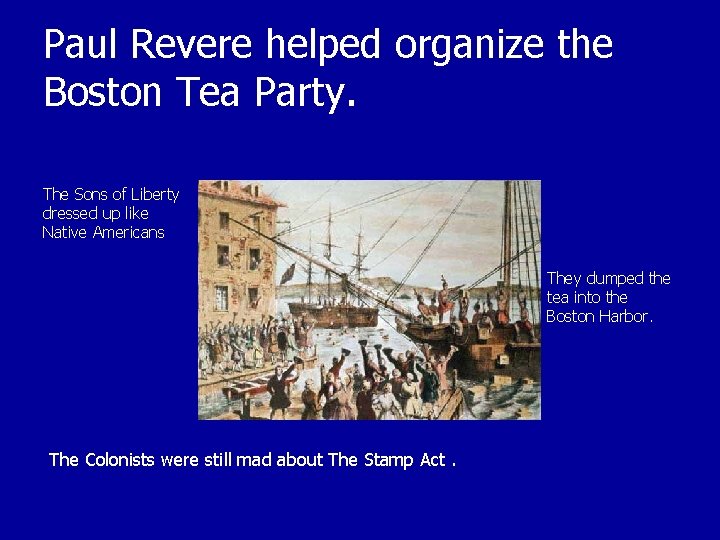 Paul Revere helped organize the Boston Tea Party.

The Sons of Liberty dressed up like Native Americans

They dumped the tea into the Boston Harbor.

The Colonists were still mad about The Stamp Act .